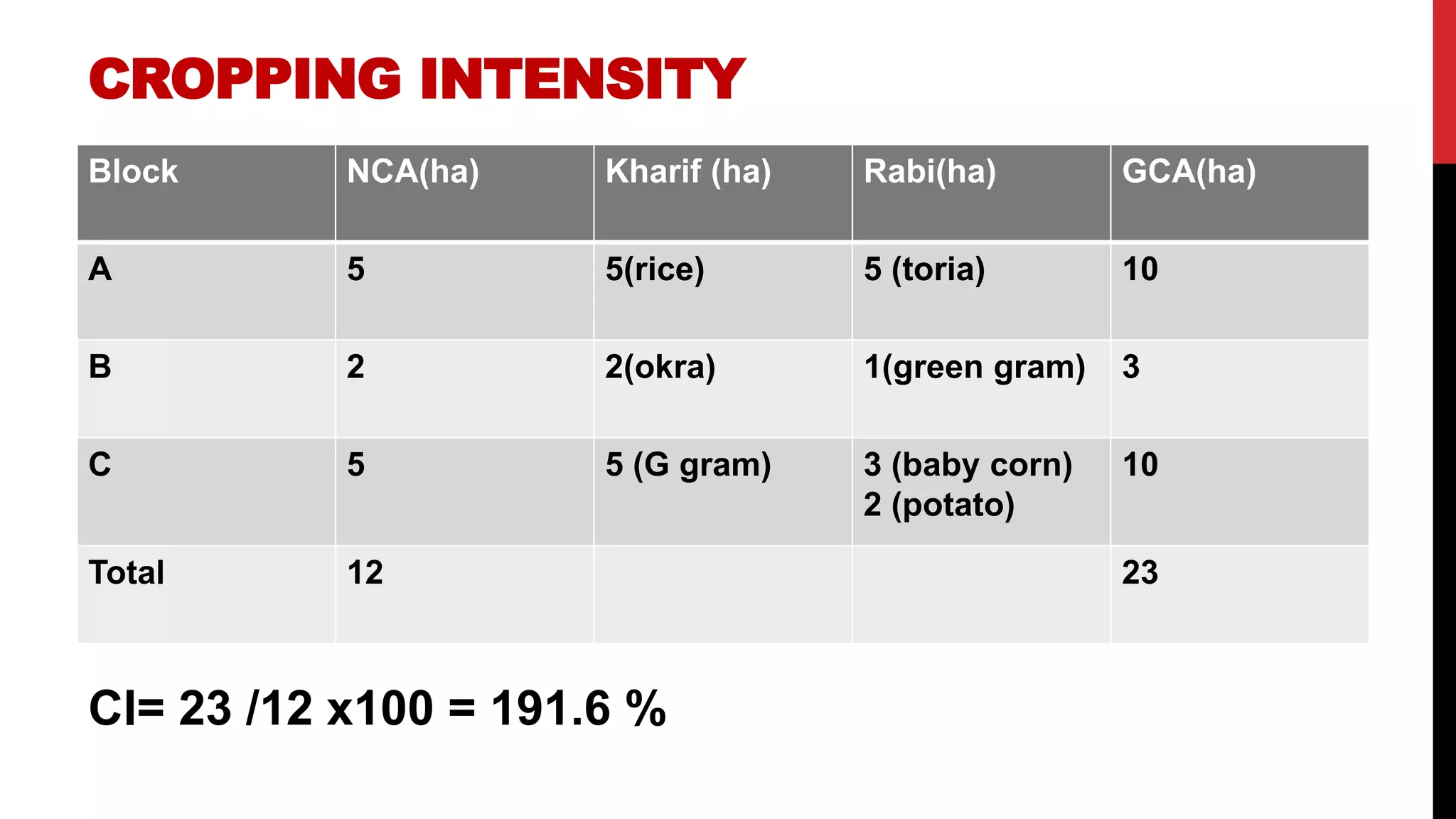 CROPPING INTENSITY

| Block | NCA(ha) | Kharif (ha) | Rabi(ha) | GCA(ha) |
|---|---|---|---|---|
| A | 5 | 5(rice) | 5 (toria) | 10 |
| B | 2 | 2(okra) | 1(green gram) | 3 |
| C | 5 | 5 (G gram) | 3 (baby corn) 2 (potato) | 10 |
| Total | 12 | | | 23 |

CI= 23 /12 x100 = 191.6 %